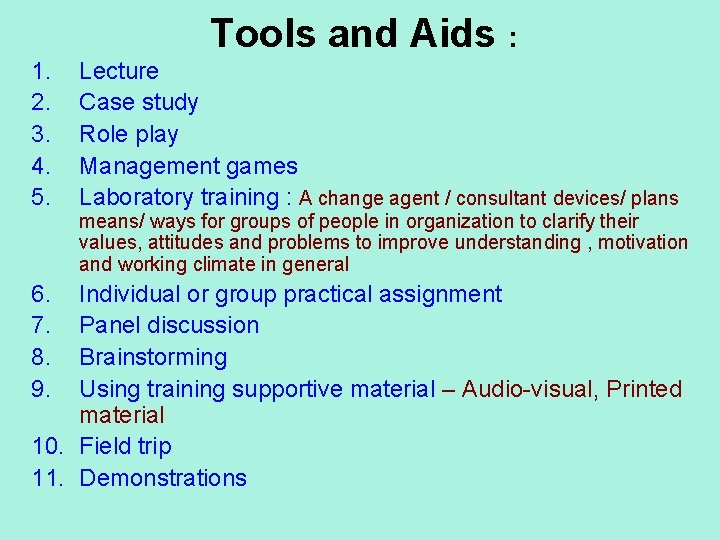 Tools and Aids :

1. Lecture
2. Case study
3. Role play
4. Management games
5. Laboratory training : A change agent / consultant devices/ plans means/ ways for groups of people in organization to clarify their values, attitudes and problems to improve understanding , motivation and working climate in general
6. Individual or group practical assignment
7. Panel discussion
8. Brainstorming
9. Using training supportive material – Audio-visual, Printed material
10. Field trip
11. Demonstrations